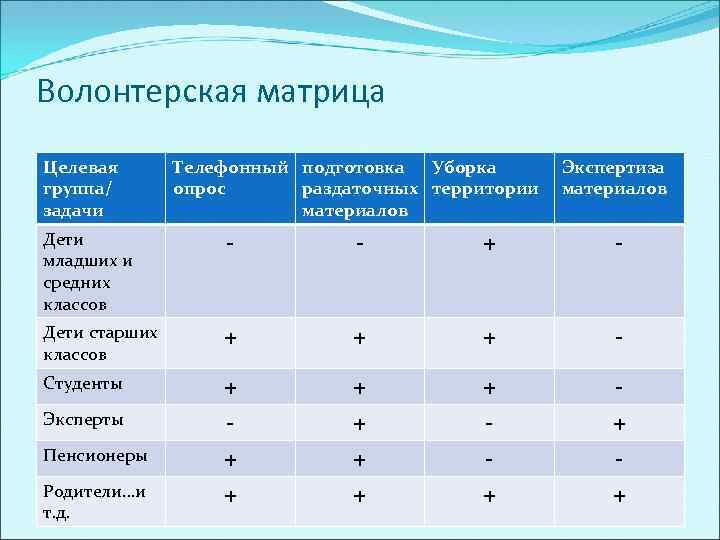 Волонтерская матрица

| Целевая группа/ задачи | Телефонный опрос | подготовка раздаточных материалов | Уборка территории | Экспертиза материалов |
|---|---|---|---|---|
| Дети младших и средних классов | - | - | + | - |
| Дети старших классов | + | + | + | - |
| Студенты | + | + | + | - |
| Эксперты | - | + | - | + |
| Пенсионеры | + | + | - | - |
| Родители…и т.д. | + | + | + | + |